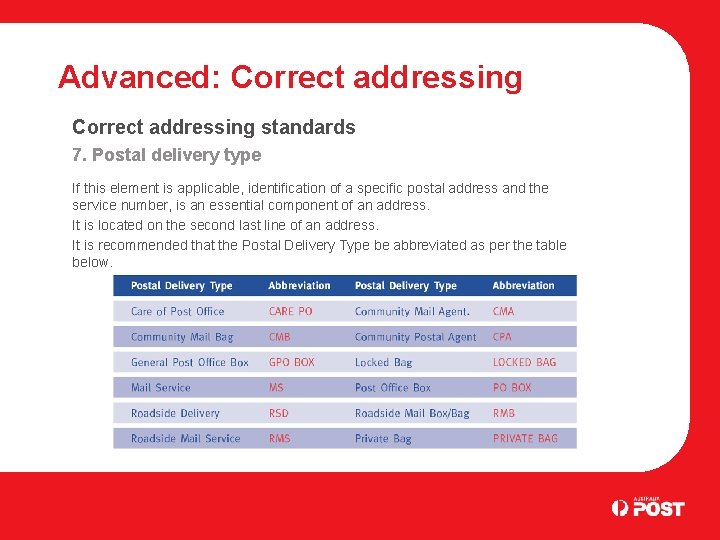 Advanced: Correct addressing

Correct addressing standards

7. Postal delivery type

If this element is applicable, identification of a specific postal address and the service number, is an essential component of an address.

It is located on the second last line of an address.

It is recommended that the Postal Delivery Type be abbreviated as per the table below.

| Postal Delivery Type | Abbreviation | Postal Delivery Type | Abbreviation |
|---|---|---|---|
| Care of Post Office | CARE PO | Community Mail Agent. | CMA |
| Community Mail Bag | CMB | Community Postal Agent | CPA |
| General Post Office Box | GPO BOX | Locked Bag | LOCKED BAG |
| Mail Service | MS | Post Office Box | PO BOX |
| Roadside Delivery | RSD | Roadside Mail Box/Bag | RMB |
| Roadside Mail Service | RMS | Private Bag | PRIVATE BAG |

AUSTRALIA POST